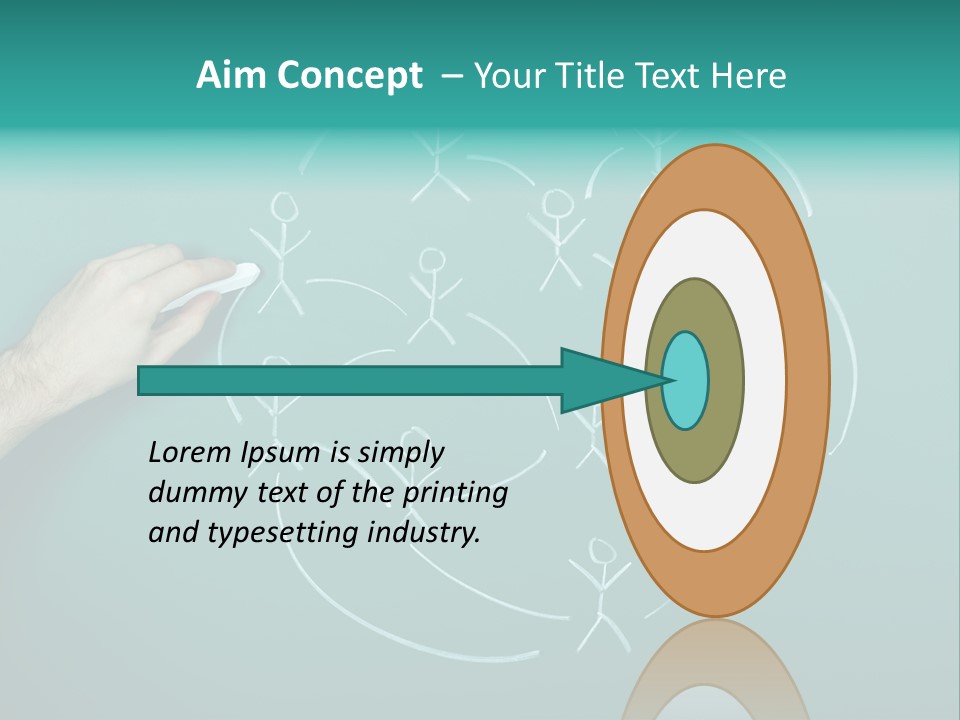 Aim Concept – Your Title Text Here

Lorem Ipsum is simply dummy text of the printing and typesetting industry.